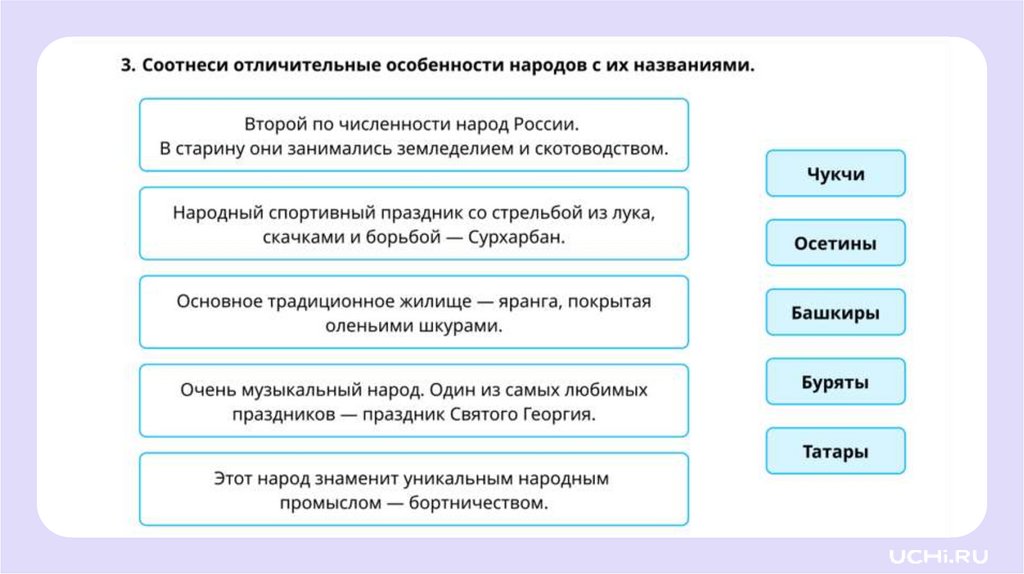 3. Соотнеси отличительные особенности народов с их названиями.

Второй по численности народ России. В старину они занимались земледелием и скотоводством.

Народный спортивный праздник со стрельбой из лука, скачками и борьбой — Сурхарбан.

Основное традиционное жилище — яранга, покрытая оленьими шкурами.

Очень музыкальный народ. Один из самых любимых праздников — праздник Святого Георгия.

Этот народ знаменит уникальным народным промыслом — бортничеством.

Чукчи

Осетины

Башкиры

Буряты

Татары

UCHi.RU